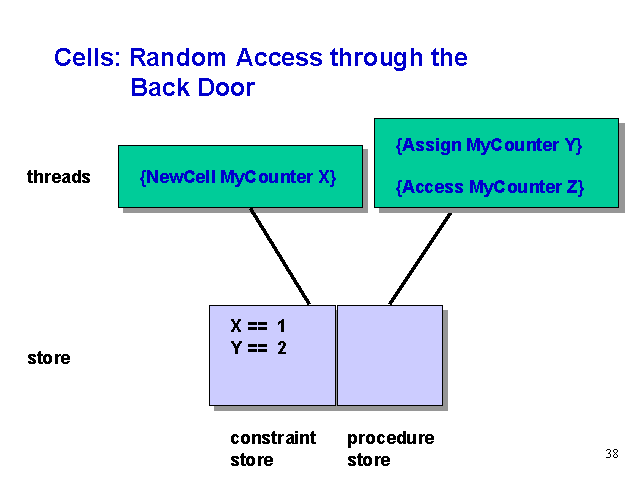 Cells: Random Access through the Back Door

threads

{NewCell MyCounter X}

{Assign MyCounter Y}

{Access MyCounter Z}

store

X == 1
Y == 2

constraint store

procedure store

38